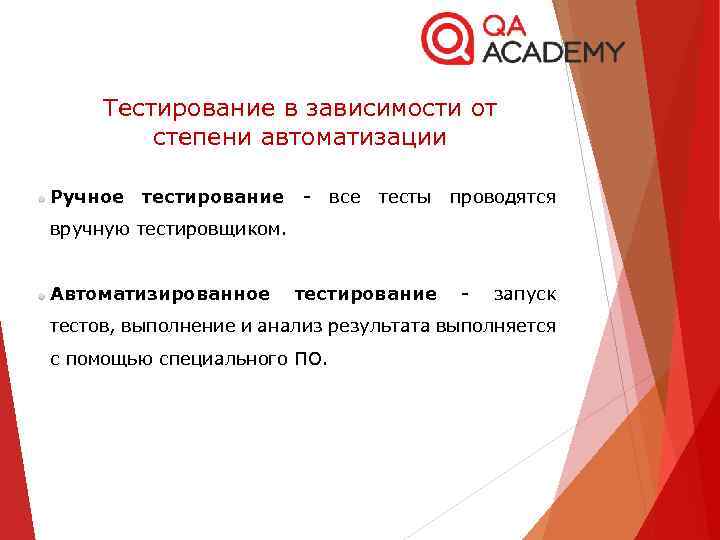 QA ACADEMY

Тестирование в зависимости от степени автоматизации

Ручное тестирование - все тесты проводятся вручную тестировщиком.

Автоматизированное тестирование - запуск тестов, выполнение и анализ результата выполняется с помощью специального ПО.